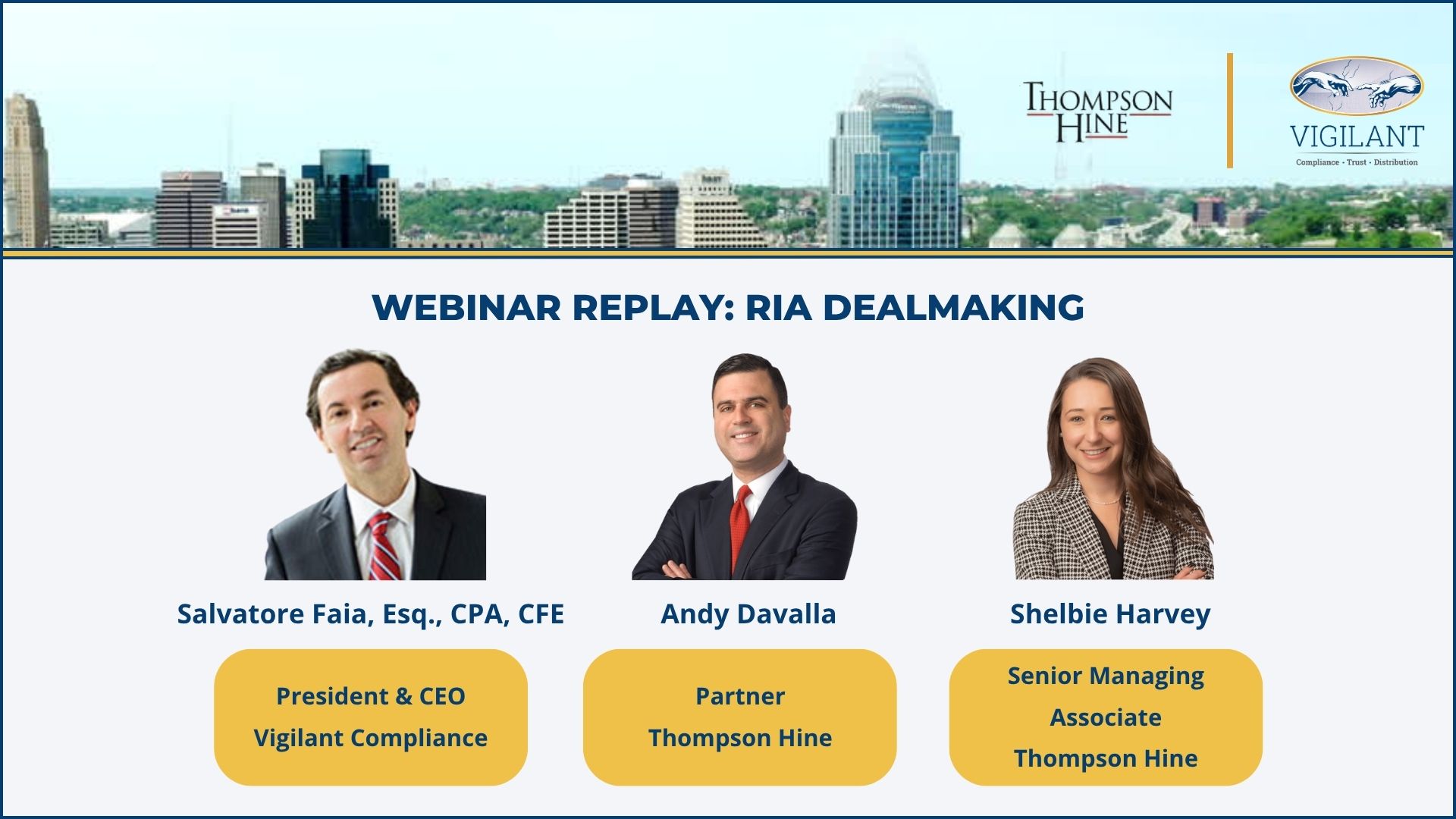 THOMPSON HINE

VIGILANT
Compliance • Trust • Distribution

WEBINAR REPLAY: RIA DEALMAKING

Salvatore Faia, Esq., CPA, CFE

President & CEO
Vigilant Compliance

Andy Davalla

Partner
Thompson Hine

Shelbie Harvey

Senior Managing Associate
Thompson Hine